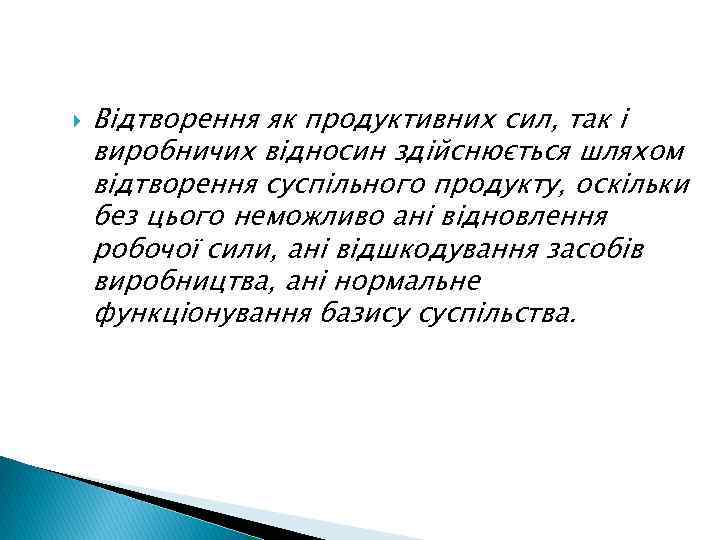 Відтворення як продуктивних сил, так і виробничих відносин здійснюється шляхом відтворення суспільного продукту, оскільки без цього неможливо ані відновлення робочої сили, ані відшкодування засобів виробництва, ані нормальне функціонування базису суспільства.